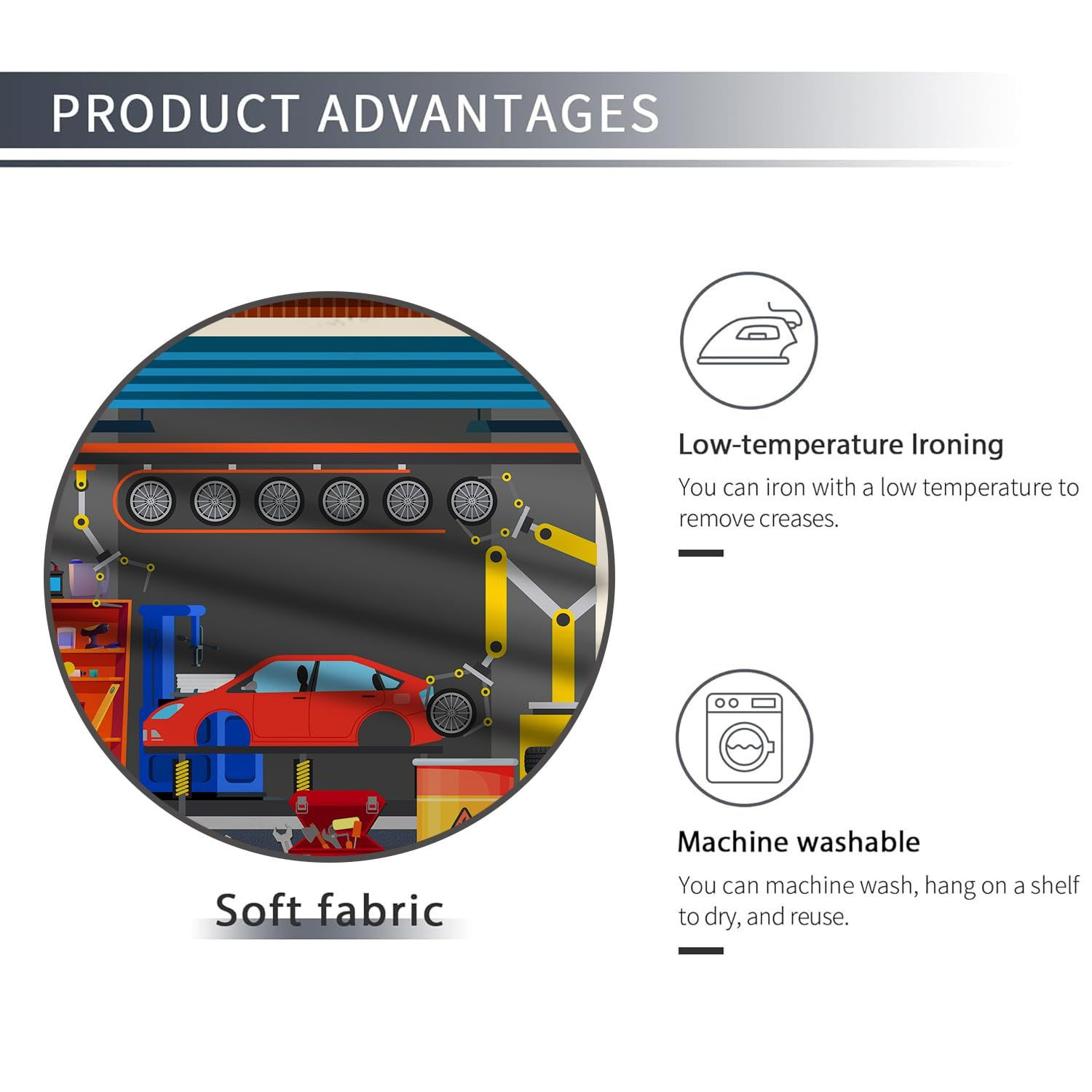 PRODUCT ADVANTAGES

Soft fabric

Low-temperature Ironing

You can iron with a low temperature to remove creases.

Machine washable

You can machine wash, hang on a shelf to dry, and reuse.